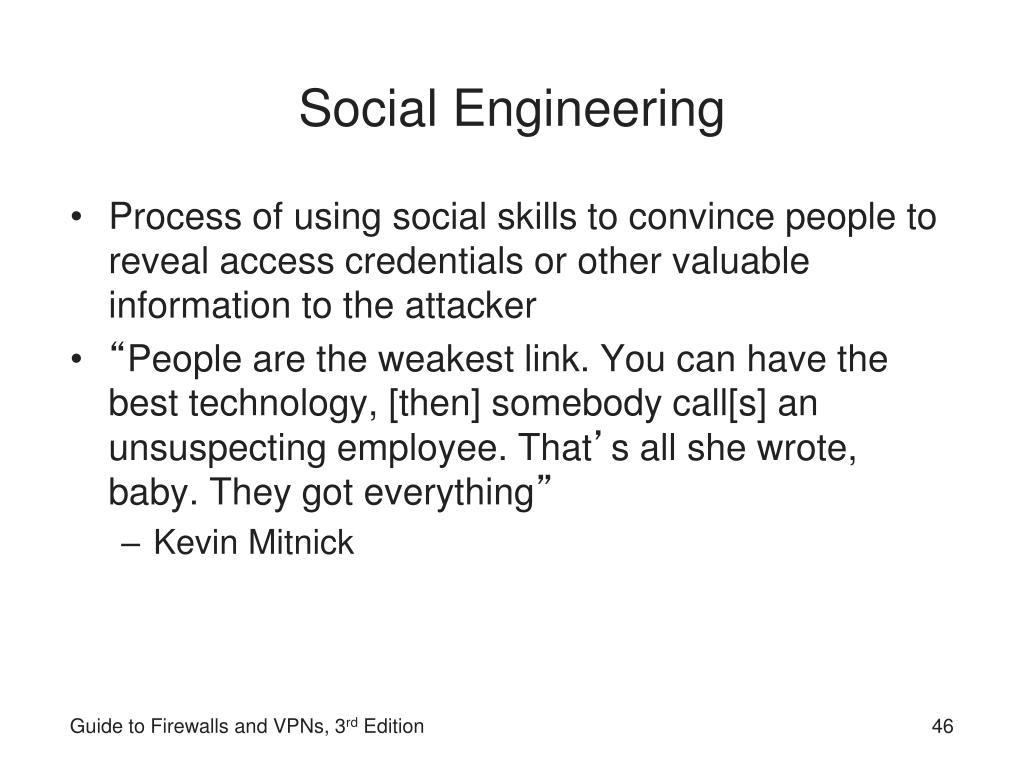 Social Engineering

• Process of using social skills to convince people to reveal access credentials or other valuable information to the attacker

• “People are the weakest link. You can have the best technology, [then] somebody call[s] an unsuspecting employee. That’s all she wrote, baby. They got everything”

– Kevin Mitnick

Guide to Firewalls and VPNs, 3rd Edition

46